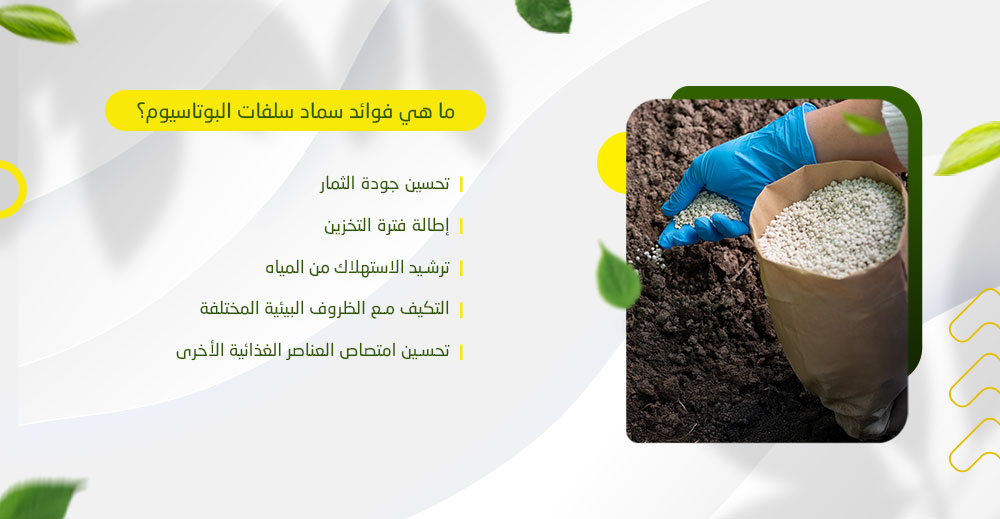 ما هي فوائد سماد سلفات البوتاسيوم؟

تحسين جودة الثمار

إطالة فترة التخزين

ترشيد الاستهلاك من المياه

التكيف مع الظروف البيئية المختلفة

تحسين امتصاص العناصر الغذائية الأخرى